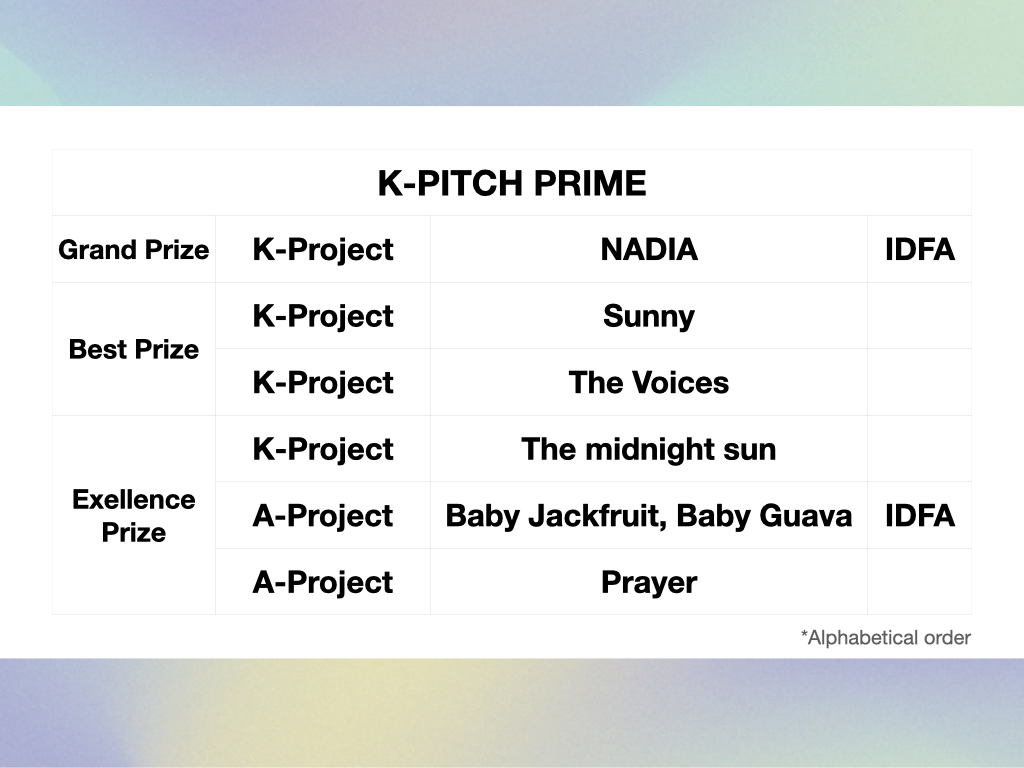 | K-PITCH PRIME | | | |
|---|---|---|---|
| Grand Prize | K-Project | NADIA | IDFA |
| Best Prize | K-Project | Sunny | |
| | K-Project | The Voices | |
| Exellence Prize | K-Project | The midnight sun | |
| | A-Project | Baby Jackfruit, Baby Guava | IDFA |
| | A-Project | Prayer | |

*Alphabetical order